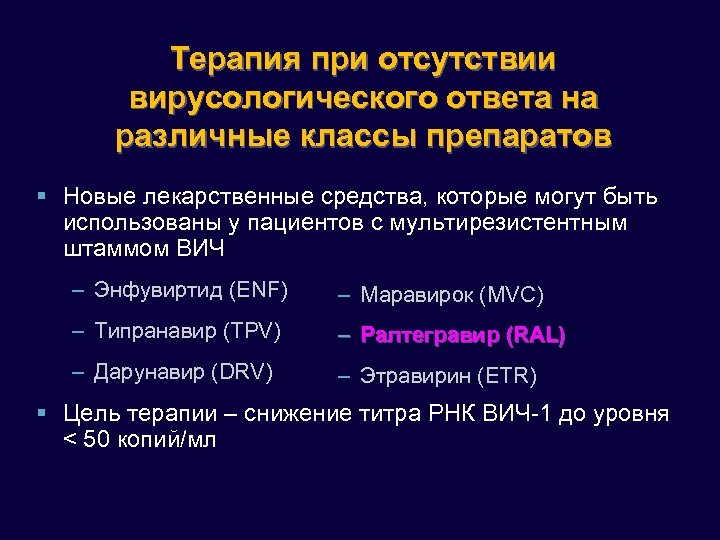 Терапия при отсутствии вирусологического ответа на различные классы препаратов

▪ Новые лекарственные средства, которые могут быть использованы у пациентов с мультирезистентным штаммом ВИЧ

– Энфувиртид (ENF)
– Типранавир (TPV)
– Дарунавир (DRV)

– Маравирок (MVC)
– Ралтегравир (RAL)
– Этравирин (ETR)

▪ Цель терапии – снижение титра РНК ВИЧ-1 до уровня < 50 копий/мл